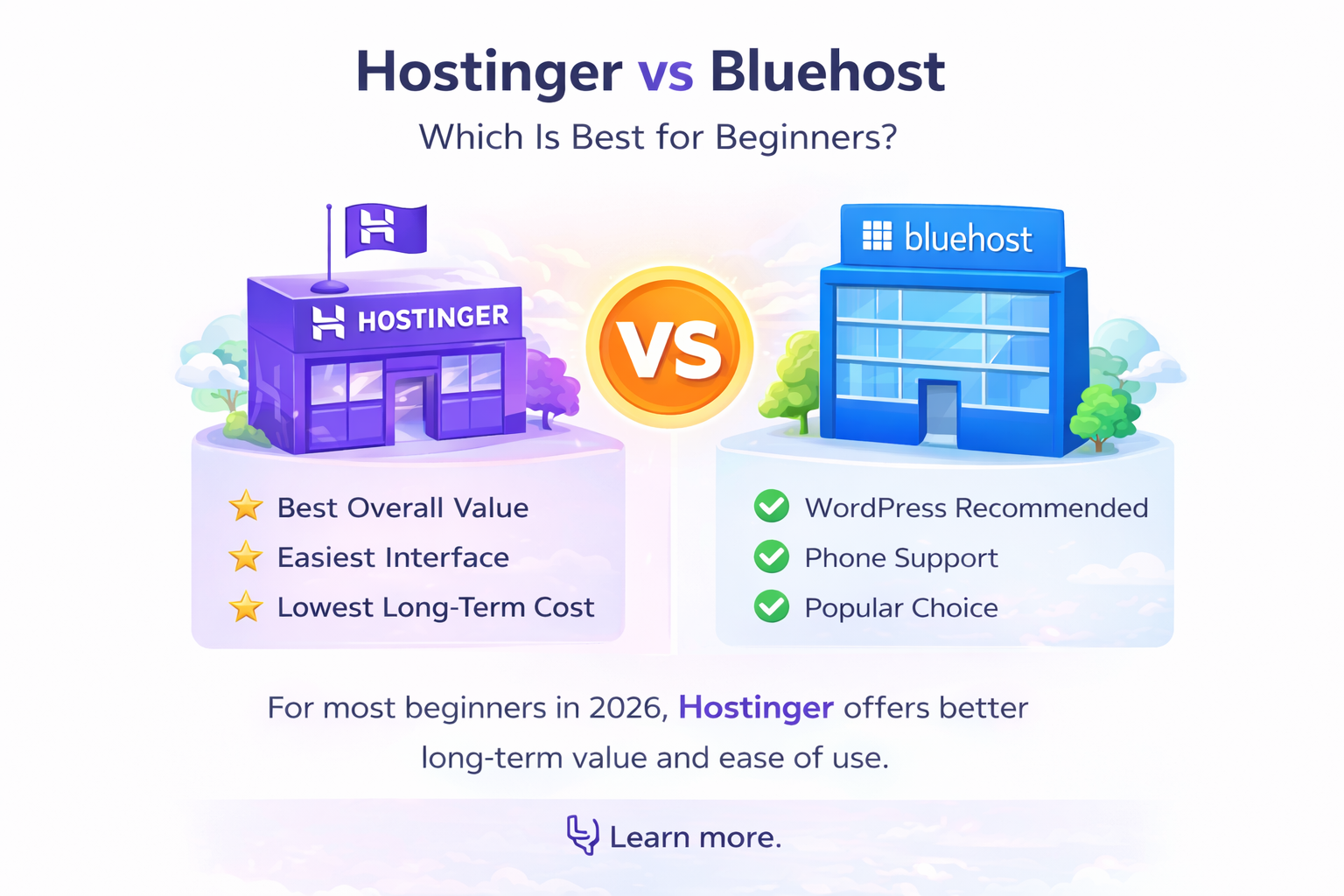 Hostinger vs Bluehost
Which Is Best for Beginners?

HOSTINGER

VS

bluehost

Best Overall Value
Easiest Interface
Lowest Long-Term Cost

WordPress Recommended
Phone Support
Popular Choice

For most beginners in 2026, Hostinger offers better long-term value and ease of use.

Learn more.